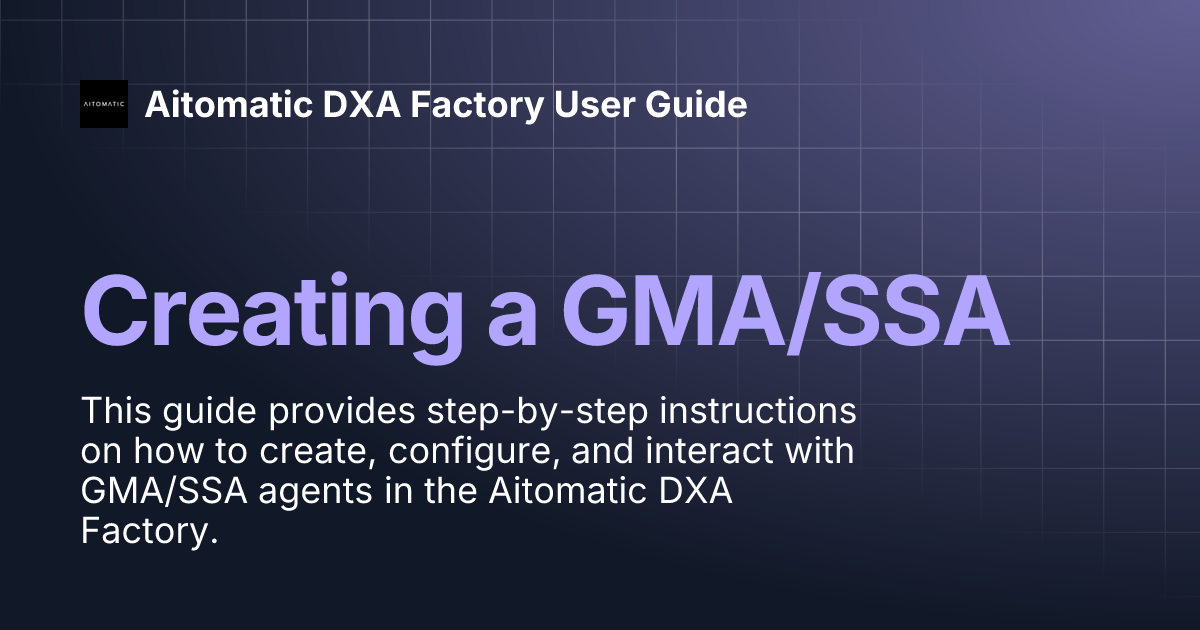 AITOMATIC

Aitomatic DXA Factory User Guide

Creating a GMA/SSA

This guide provides step-by-step instructions on how to create, configure, and interact with GMA/SSA agents in the Aitomatic DXA Factory.